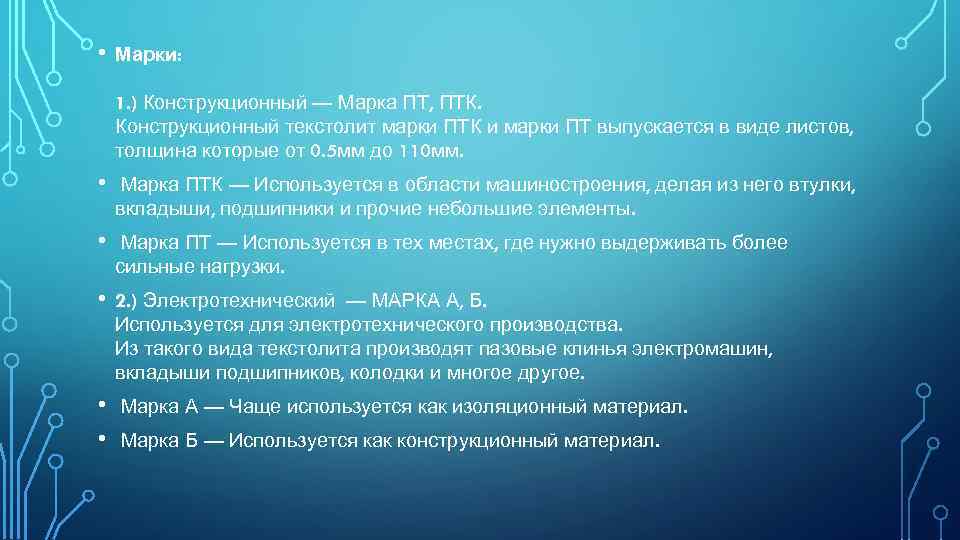 • Марки:

1.) Конструкционный — Марка ПТ, ПТК.
Конструкционный текстолит марки ПТК и марки ПТ выпускается в виде листов, толщина которые от 0.5мм до 110мм.

• Марка ПТК — Используется в области машиностроения, делая из него втулки, вкладыши, подшипники и прочие небольшие элементы.

• Марка ПТ — Используется в тех местах, где нужно выдерживать более сильные нагрузки.

• 2.) Электротехнический — МАРКА А, Б.
Используется для электротехнического производства.
Из такого вида текстолита производят пазовые клинья электромашин, вкладыши подшипников, колодки и многое другое.

• Марка А — Чаще используется как изоляционный материал.

• Марка Б — Используется как конструкционный материал.